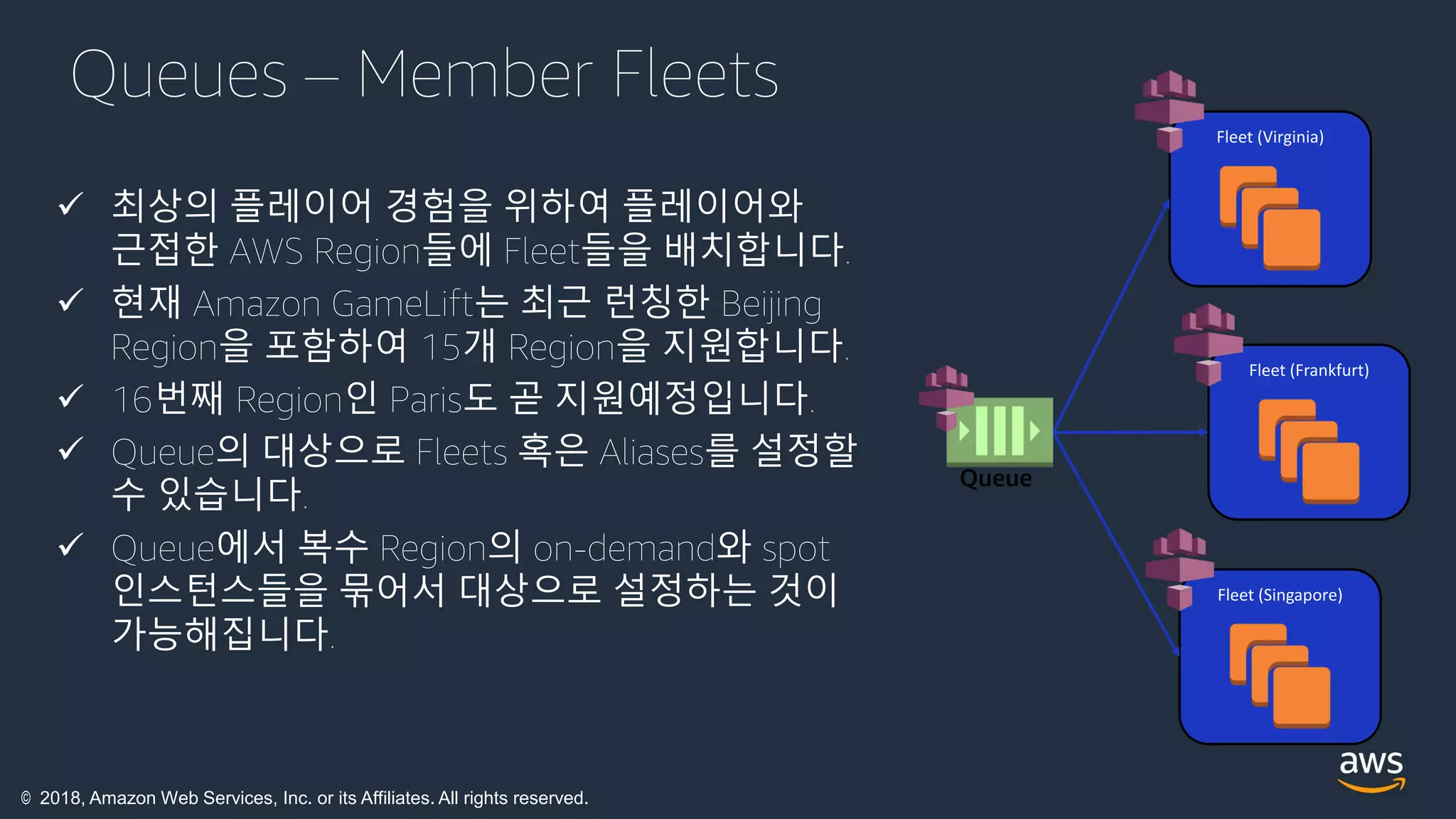 Queues – Member Fleets

✓ 최상의 플레이어 경험을 위하여 플레이어와 근접한 AWS Region들에 Fleet들을 배치합니다.

✓ 현재 Amazon GameLift는 최근 런칭한 Beijing Region을 포함하여 15개 Region을 지원합니다.

✓ 16번째 Region인 Paris도 곧 지원예정입니다.

✓ Queue의 대상으로 Fleets 혹은 Aliases를 설정할 수 있습니다.

✓ Queue에서 복수 Region의 on-demand와 spot 인스턴스들을 묶어서 대상으로 설정하는 것이 가능해집니다.

Queue

Fleet (Virginia)

Fleet (Frankfurt)

Fleet (Singapore)

aws

© 2018, Amazon Web Services, Inc. or its Affiliates. All rights reserved.